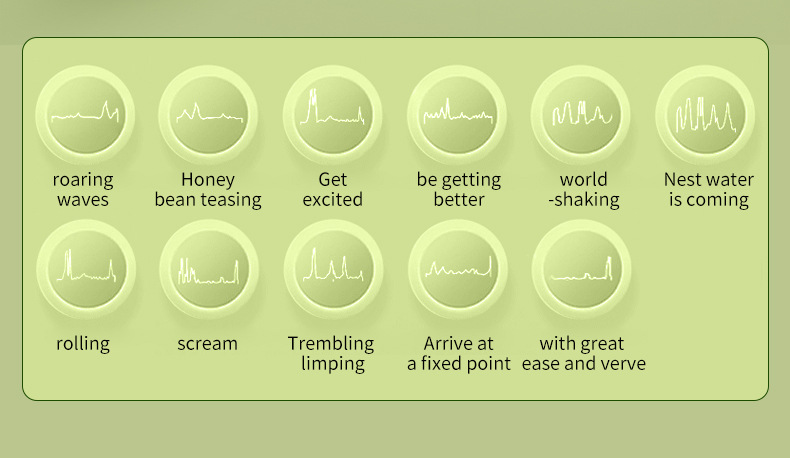 roaring waves

Honey bean teasing

Get excited

be getting better

world -shaking

Nest water is coming

rolling

scream

Trembling limping

Arrive at a fixed point

with great ease and verve